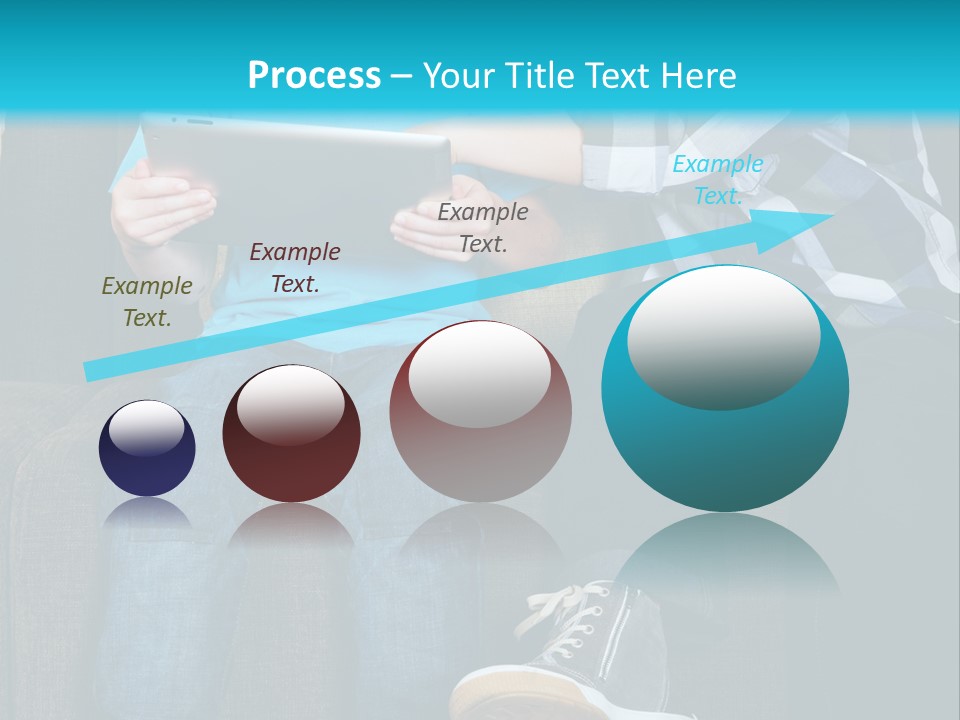 Process – Your Title Text Here

Example Text.

Example Text.

Example Text.

Example Text.